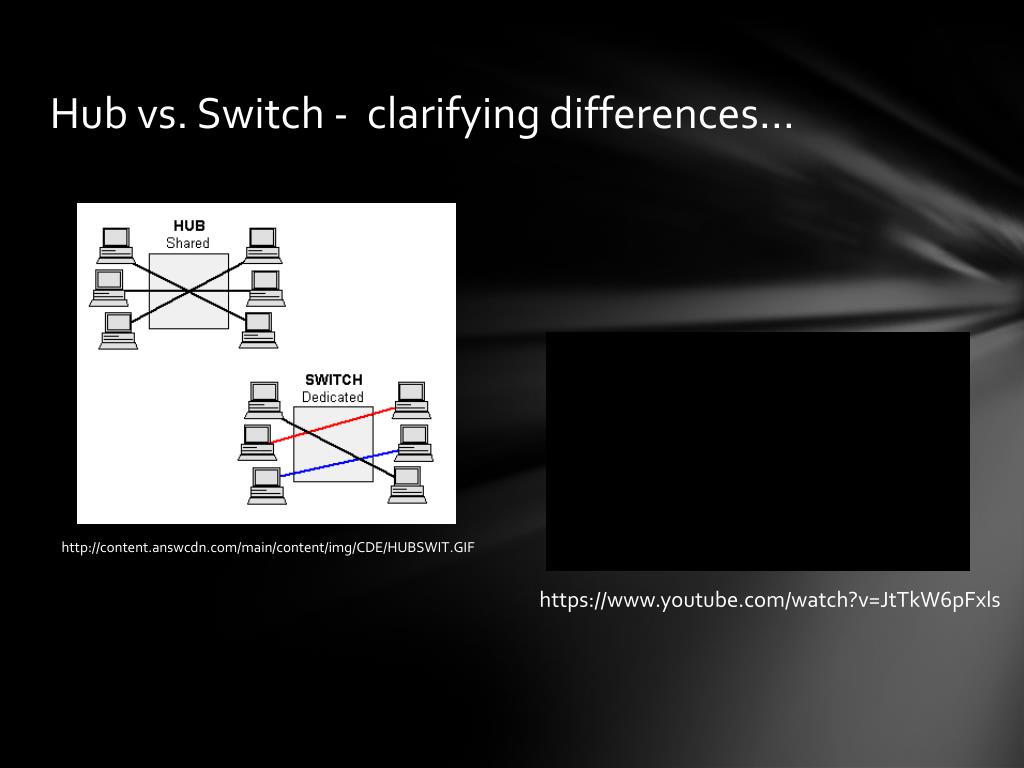 Hub vs. Switch - clarifying differences…

HUB
Shared

SWITCH
Dedicated

http://content.answcdn.com/main/content/img/CDE/HUBSWIT.GIF

https://www.youtube.com/watch?v=JtTkW6pFxls